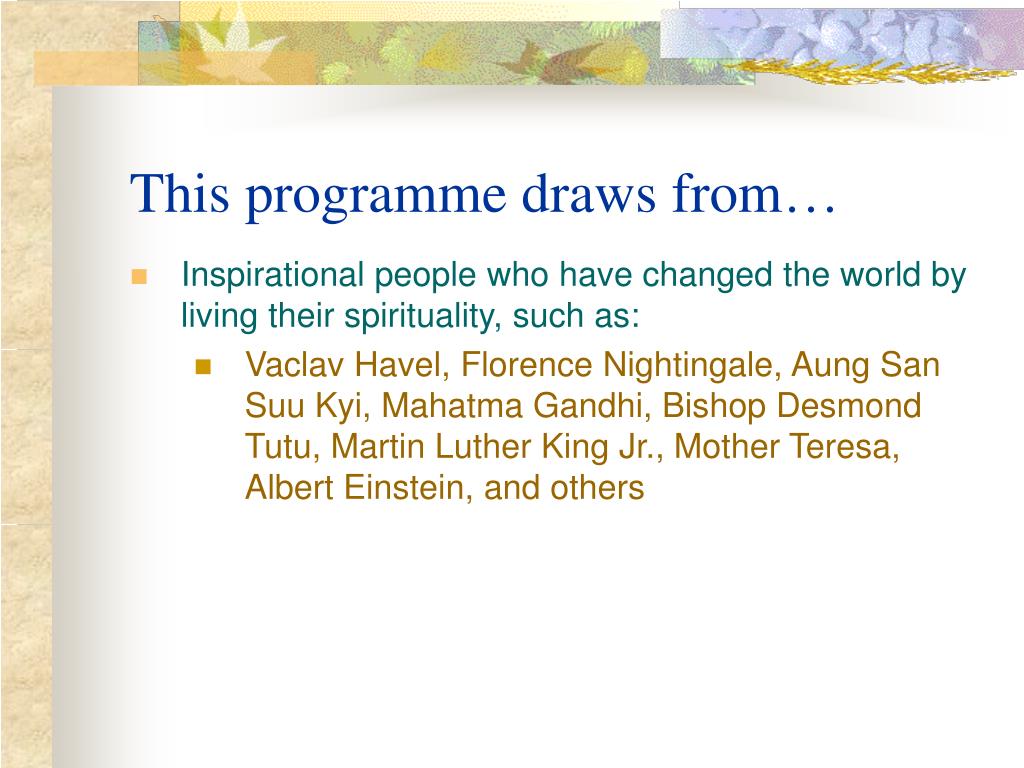 This programme draws from…

Inspirational people who have changed the world by living their spirituality, such as:

Vaclav Havel, Florence Nightingale, Aung San Suu Kyi, Mahatma Gandhi, Bishop Desmond Tutu, Martin Luther King Jr., Mother Teresa, Albert Einstein, and others